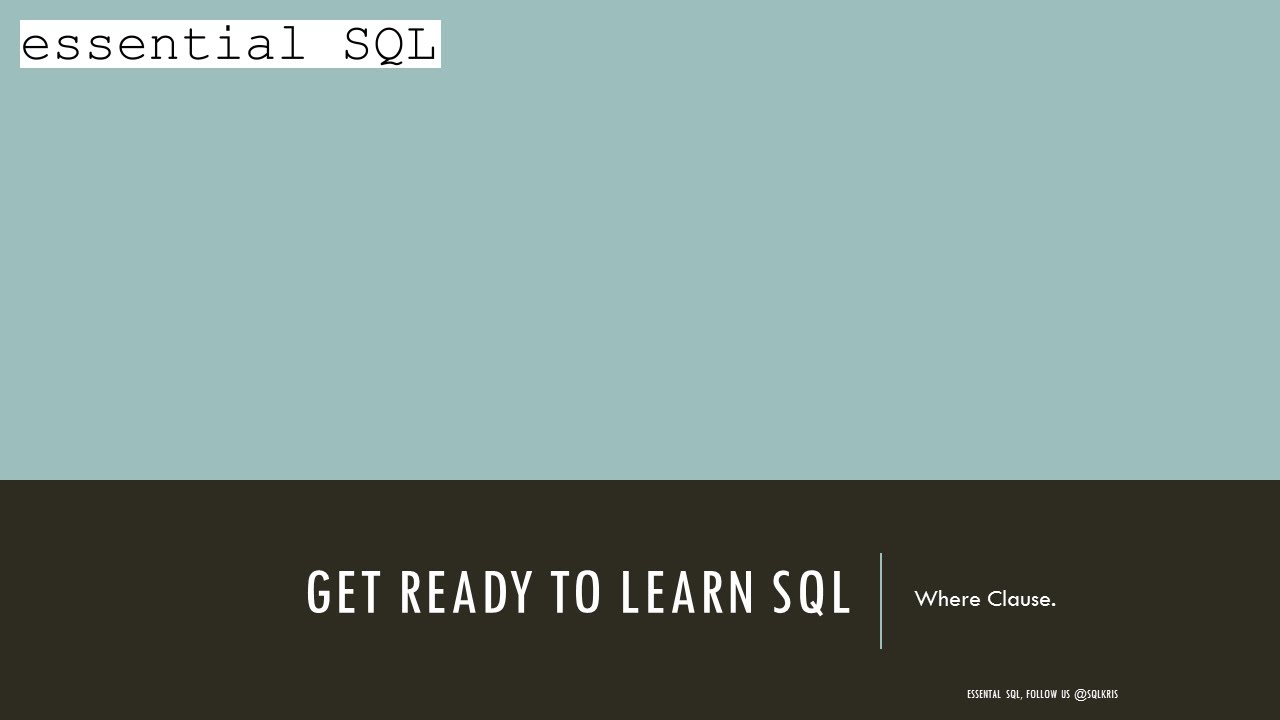 essential SQL

GET READY TO LEARN SQL

Where Clause.

ESSENTAL SQL, FOLLOW US @SQLKRIS